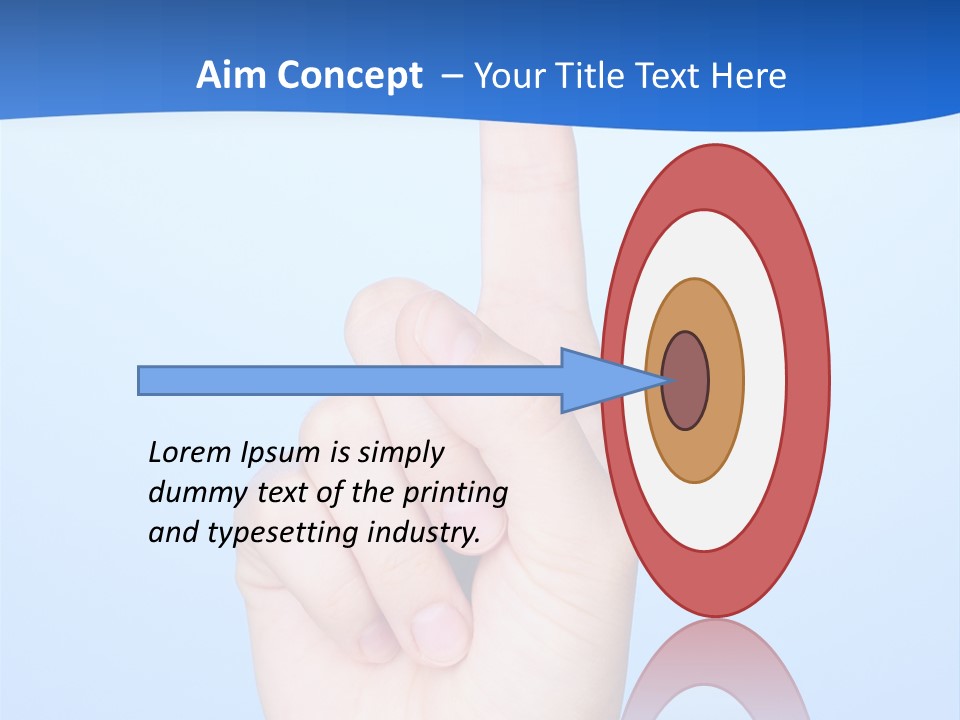 Aim Concept – Your Title Text Here

Lorem Ipsum is simply dummy text of the printing and typesetting industry.